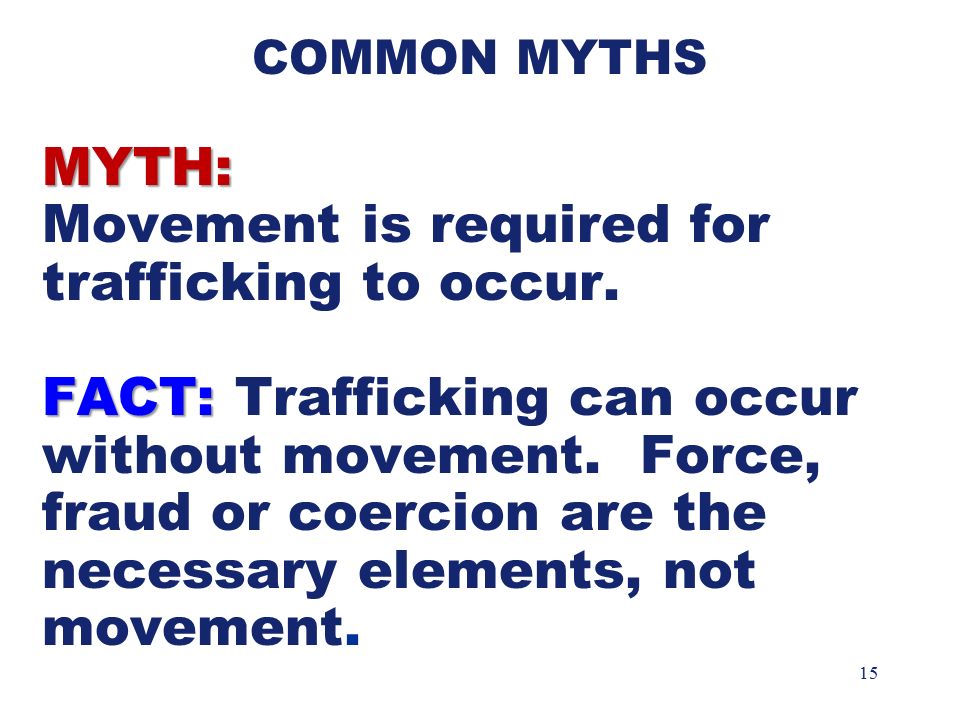 COMMON MYTHS

MYTH:
Movement is required for trafficking to occur.

FACT: Trafficking can occur without movement. Force, fraud or coercion are the necessary elements, not movement.

15